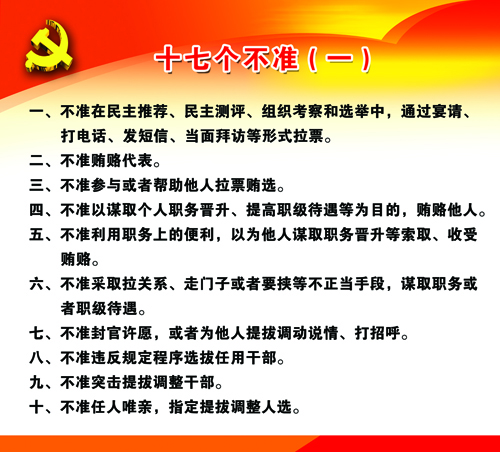 十七个不准（一）

一、不准在民主推荐、民主测评、组织考察和选举中，通过宴请、打电话、发短信、当面拜访等形式拉票。

二、不准贿赂代表。

三、不准参与或者帮助他人拉票贿选。

四、不准以谋取个人职务晋升、提高职级待遇等为目的，贿赂他人。

五、不准利用职务上的便利，以为他人谋取职务晋升等索取、收受贿赂。

六、不准采取拉关系、走门子或者要挟等不正当手段，谋取职务或者职级待遇。

七、不准封官许愿，或者为他人提拔调动说情、打招呼。

八、不准违反规定程序选拔任用干部。

九、不准突击提拔调整干部。

十、不准任人唯亲，指定提拔调整人选。